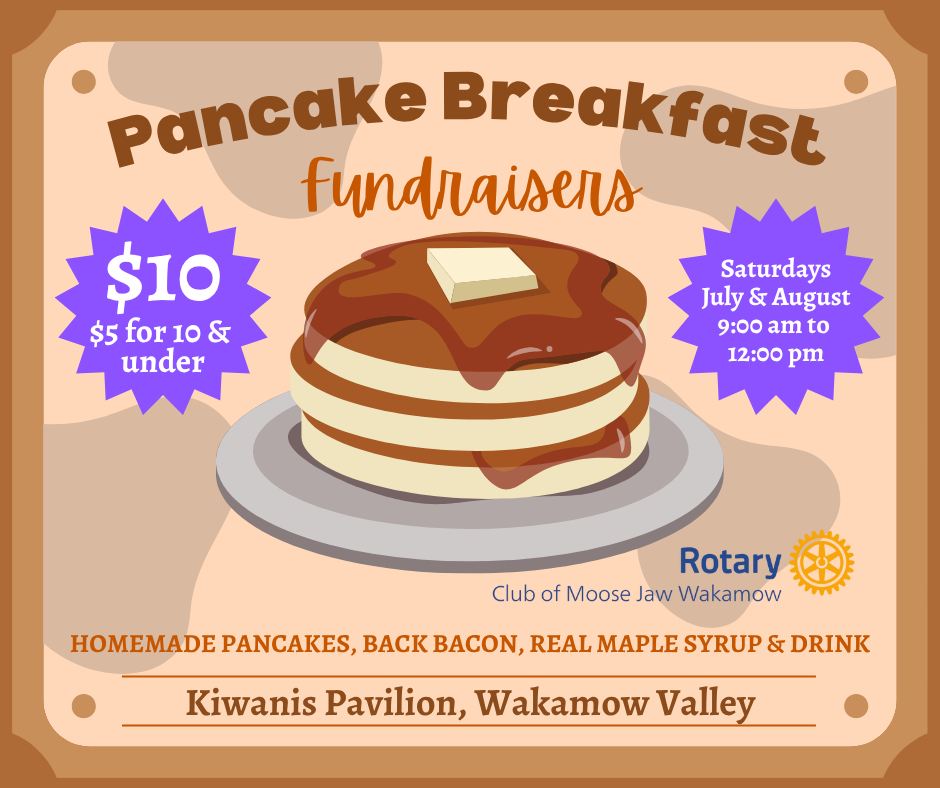 Pancake Breakfast
Fundraisers

$10
$5 for 10 & under

Saturdays
July & August
9:00 am to
12:00 pm

Rotary
Club of Moose Jaw Wakamow

HOMEMADE PANCAKES, BACK BACON, REAL MAPLE SYRUP & DRINK

Kiwanis Pavilion, Wakamow Valley